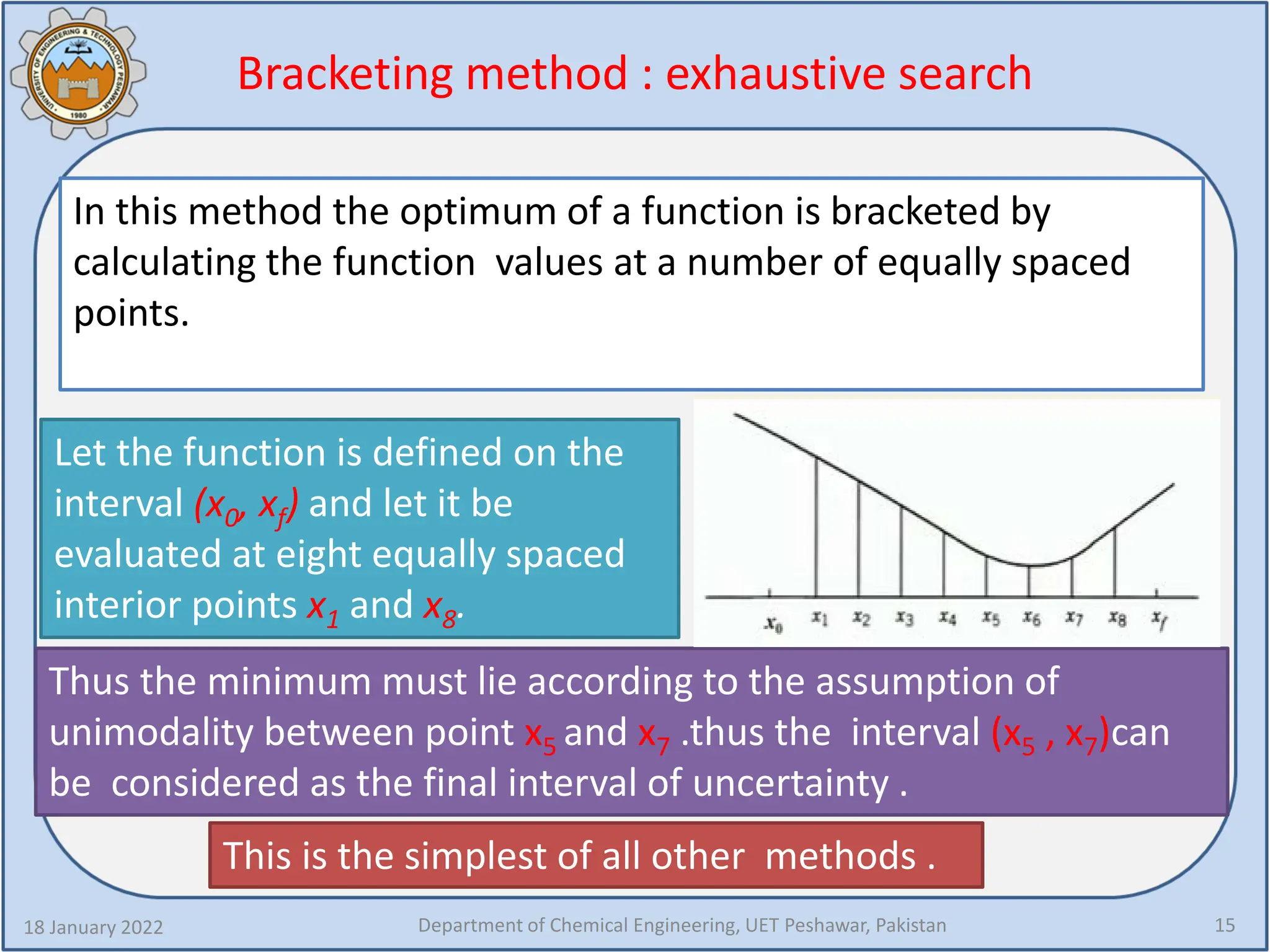 UNIVERSITY OF ENGINEERING & TECHNOLOGY PESHAWAR 1980

Bracketing method : exhaustive search

In this method the optimum of a function is bracketed by calculating the function values at a number of equally spaced points.

Let the function is defined on the interval $(x_0, x_f)$ and let it be evaluated at eight equally spaced interior points $x_1$ and $x_8$.

$x_0$ $x_1$ $x_2$ $x_3$ $x_4$ $x_5$ $x_6$ $x_7$ $x_8$ $x_f$

Thus the minimum must lie according to the assumption of unimodality between point $x_5$ and $x_7$ .thus the interval $(x_5 , x_7)$can be considered as the final interval of uncertainty .

This is the simplest of all other methods .

18 January 2022

Department of Chemical Engineering, UET Peshawar, Pakistan

15